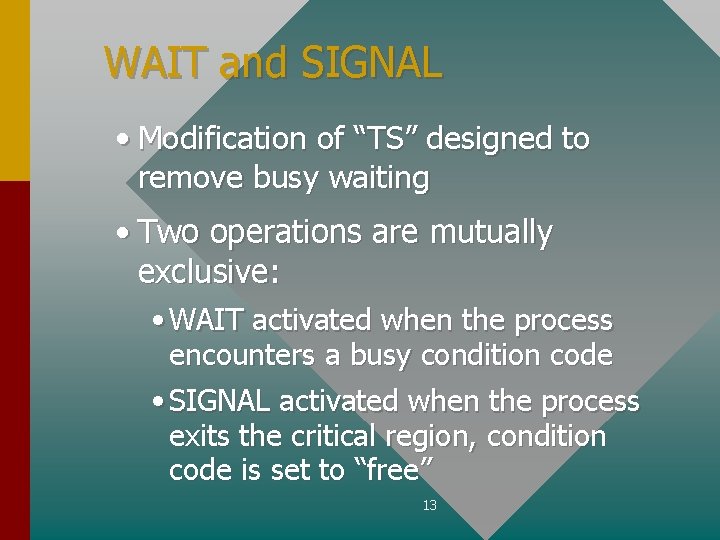 WAIT and SIGNAL

• Modification of “TS” designed to remove busy waiting

• Two operations are mutually exclusive:

• WAIT activated when the process encounters a busy condition code

• SIGNAL activated when the process exits the critical region, condition code is set to “free”

13